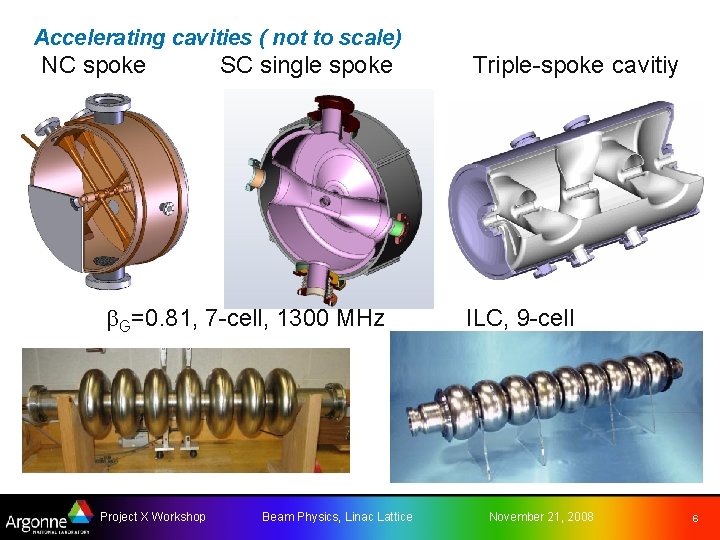 Accelerating cavities ( not to scale)

NC spoke

SC single spoke

Triple-spoke cavitiy

$\beta_G$=0.81, 7-cell, 1300 MHz

ILC, 9-cell

Argonne NATIONAL LABORATORY

Project X Workshop

Beam Physics, Linac Lattice

November 21, 2008

6